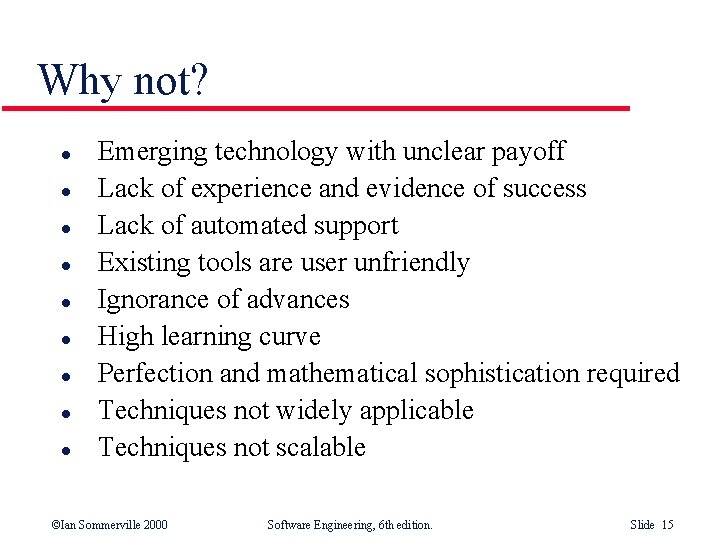 Why not?

- Emerging technology with unclear payoff
- Lack of experience and evidence of success
- Lack of automated support
- Existing tools are user unfriendly
- Ignorance of advances
- High learning curve
- Perfection and mathematical sophistication required
- Techniques not widely applicable
- Techniques not scalable

©Ian Sommerville 2000 Software Engineering, 6th edition. Slide 15